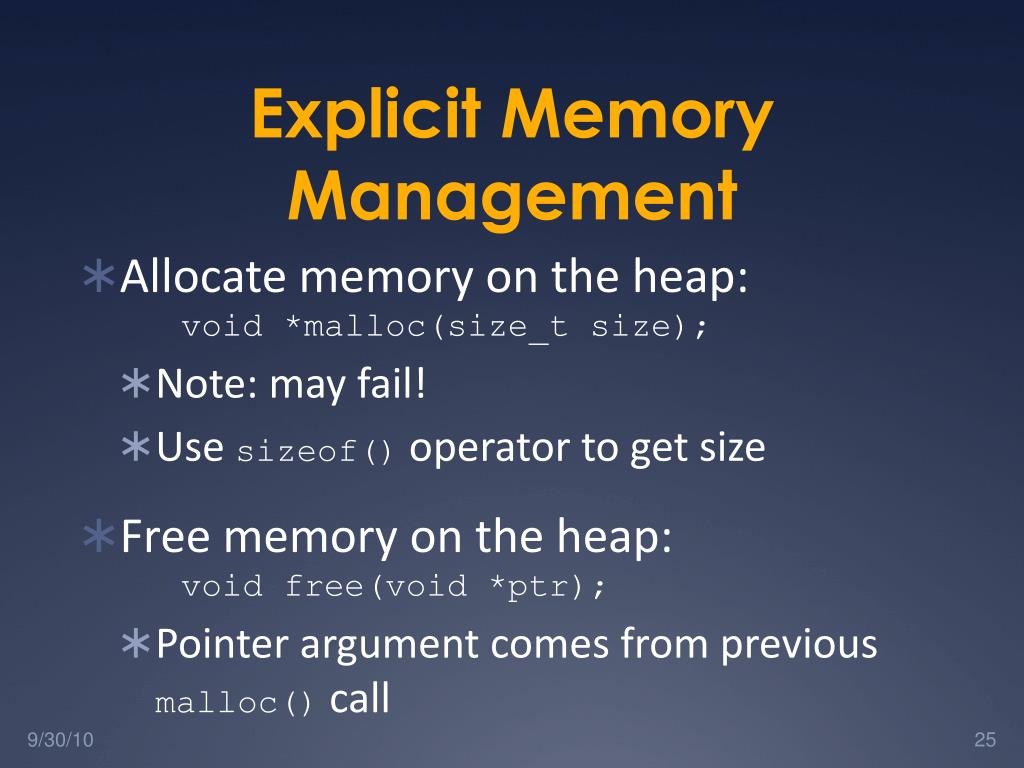 Explicit Memory Management

∗Allocate memory on the heap:
void *malloc(size_t size);

∗Note: may fail!

∗Use sizeof() operator to get size

∗Free memory on the heap:
void free(void *ptr);

∗Pointer argument comes from previous malloc() call

9/30/10

25